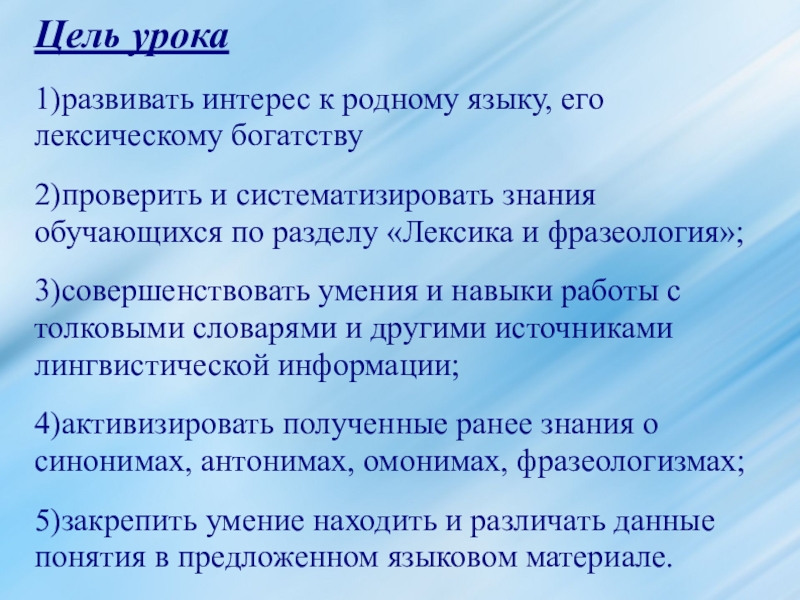 Цель урока

1)развивать интерес к родному языку, его лексическому богатству

2)проверить и систематизировать знания обучающихся по разделу «Лексика и фразеология»;

3)совершенствовать умения и навыки работы с толковыми словарями и другими источниками лингвистической информации;

4)активизировать полученные ранее знания о синонимах, антонимах, омонимах, фразеологизмах;

5)закрепить умение находить и различать данные понятия в предложенном языковом материале.